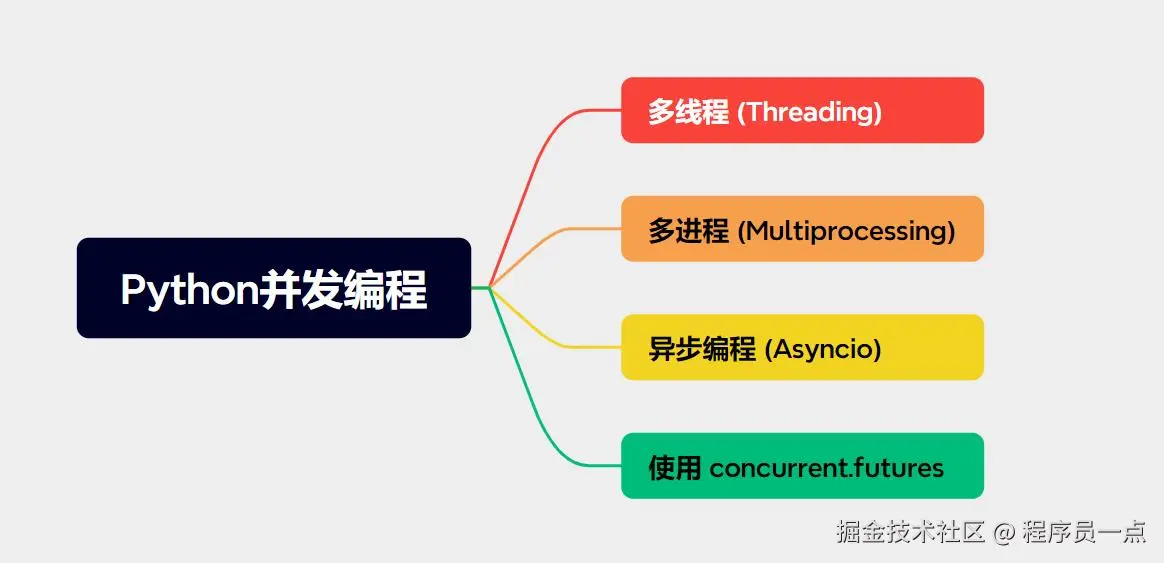 Python并发编程

多线程 (Threading)

多进程 (Multiprocessing)

异步编程 (Asyncio)

使用 concurrent.futures

掘金技术社区 @ 程序员一点